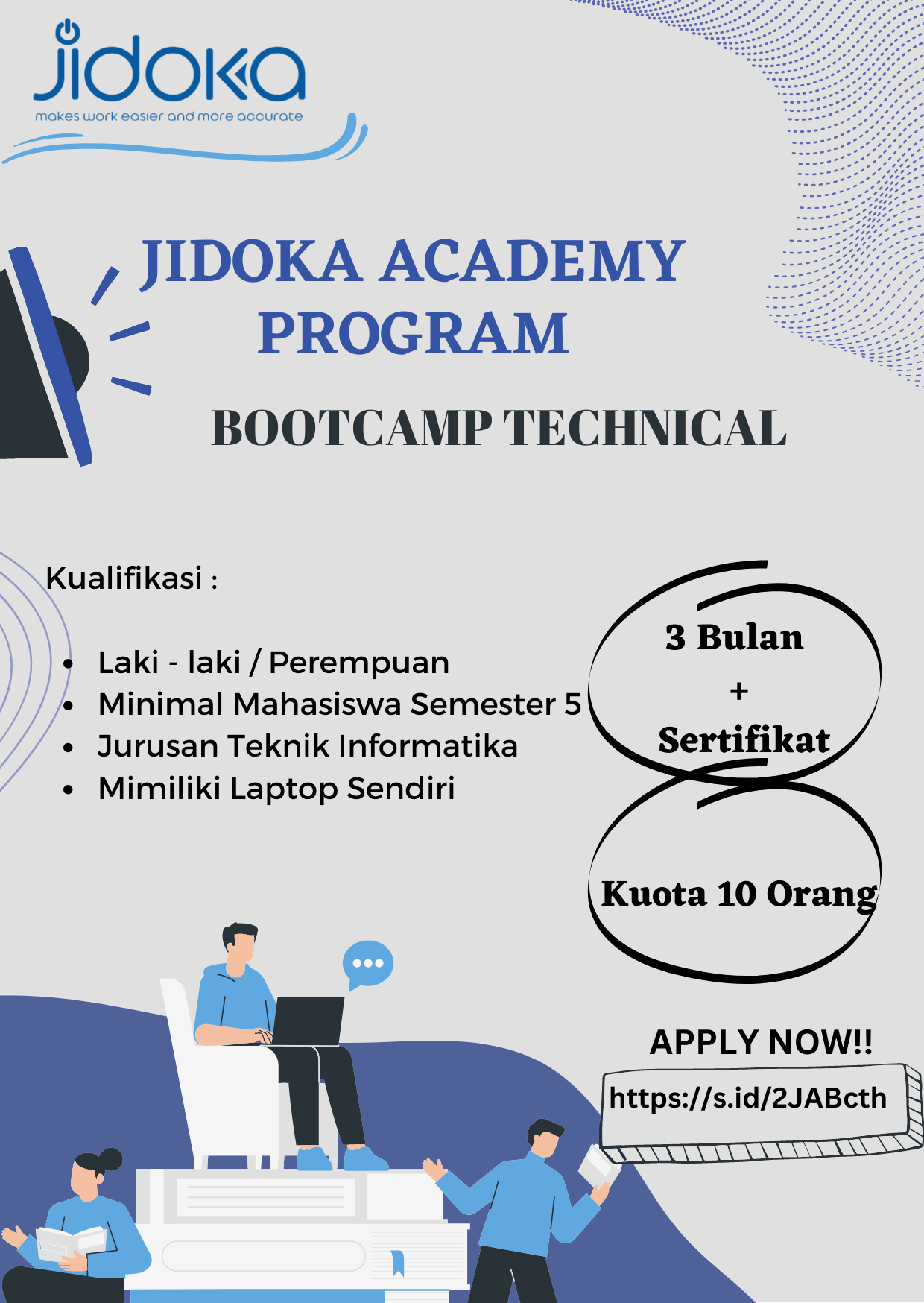 jidoka
makes work easier and more accurate

JIDOKA ACADEMY PROGRAM

BOOTCAMP TECHNICAL

Kualifikasi :

- Laki - laki / Perempuan
- Minimal Mahasiswa Semester 5
- Jurusan Teknik Informatika
- Mimiliki Laptop Sendiri

3 Bulan
+
Sertifikat

Kuota 10 Orang

APPLY NOW!!

https://s.id/2JABcth